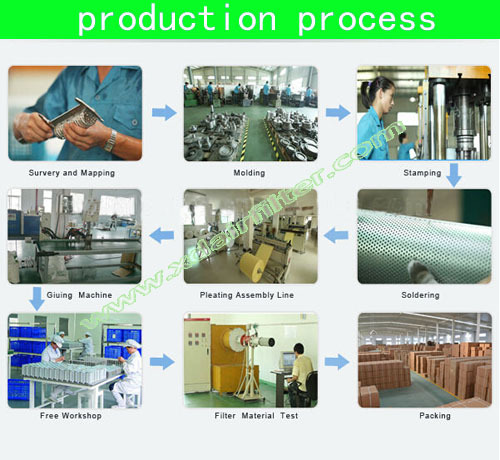 production process

Survery and Mapping

Molding

Stamping

Giuing Machine

Pleating Assembly Line

Soldering

Free Workshop

Filter Material Test

Packing

www.xdairfilter.com